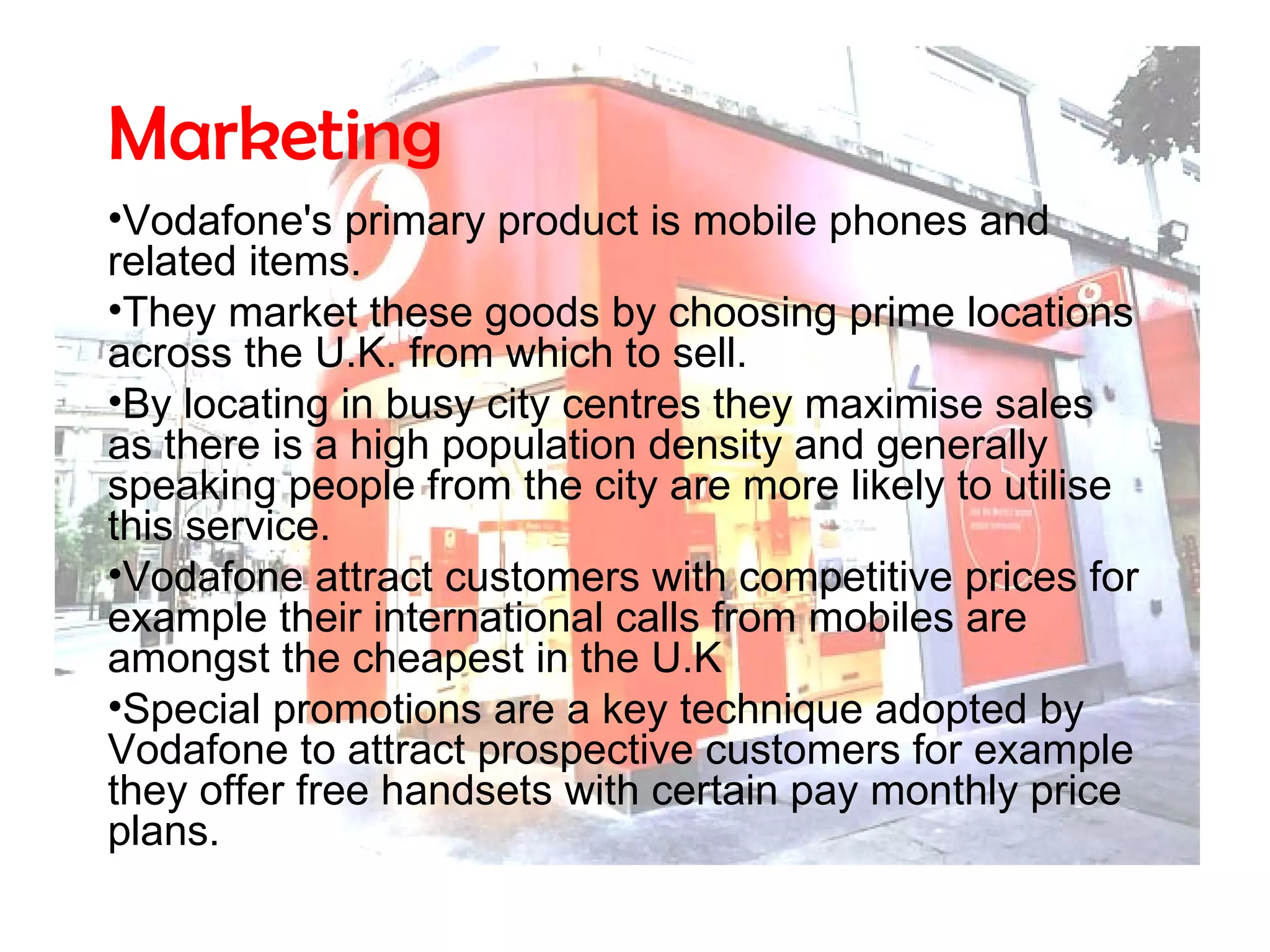 Marketing

•Vodafone's primary product is mobile phones and related items.

•They market these goods by choosing prime locations across the U.K. from which to sell.

•By locating in busy city centres they maximise sales as there is a high population density and generally speaking people from the city are more likely to utilise this service.

•Vodafone attract customers with competitive prices for example their international calls from mobiles are amongst the cheapest in the U.K

•Special promotions are a key technique adopted by Vodafone to attract prospective customers for example they offer free handsets with certain pay monthly price plans.